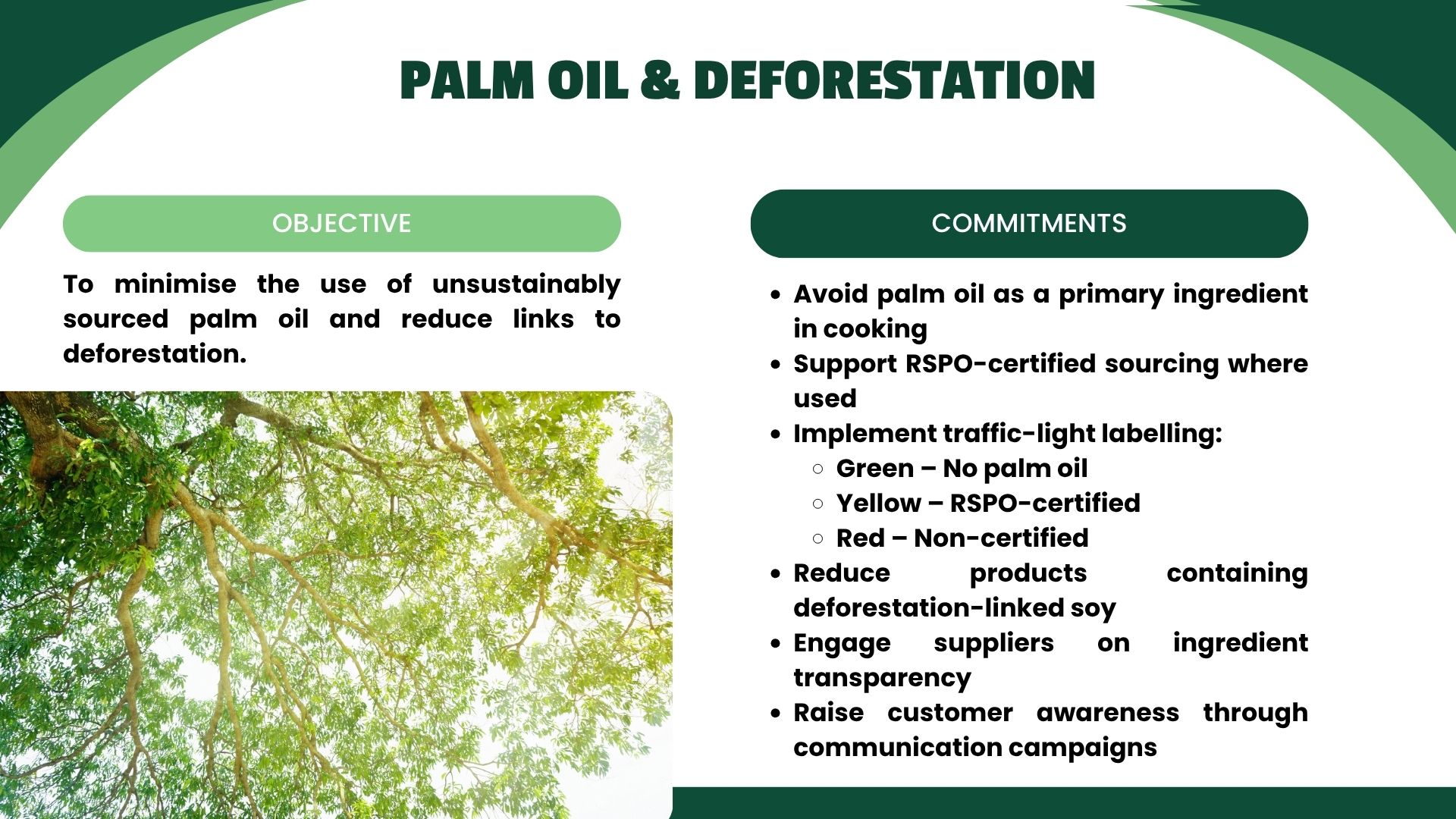 PALM OIL & DEFORESTATION

OBJECTIVE

To minimise the use of unsustainably sourced palm oil and reduce links to deforestation.

COMMITMENTS

- Avoid palm oil as a primary ingredient in cooking
- Support RSPO-certified sourcing where used
- Implement traffic-light labelling:
  - Green – No palm oil
  - Yellow – RSPO-certified
  - Red – Non-certified
- Reduce products containing deforestation-linked soy
- Engage suppliers on ingredient transparency
- Raise customer awareness through communication campaigns